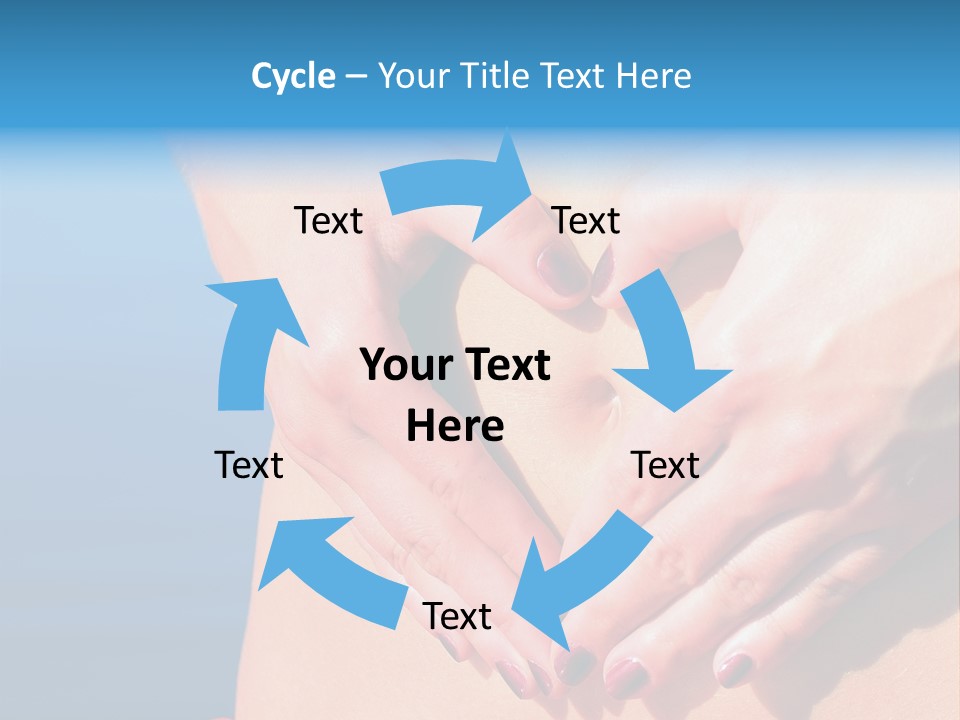 Cycle – Your Title Text Here

Text

Text

Your Text Here

Text

Text

Text